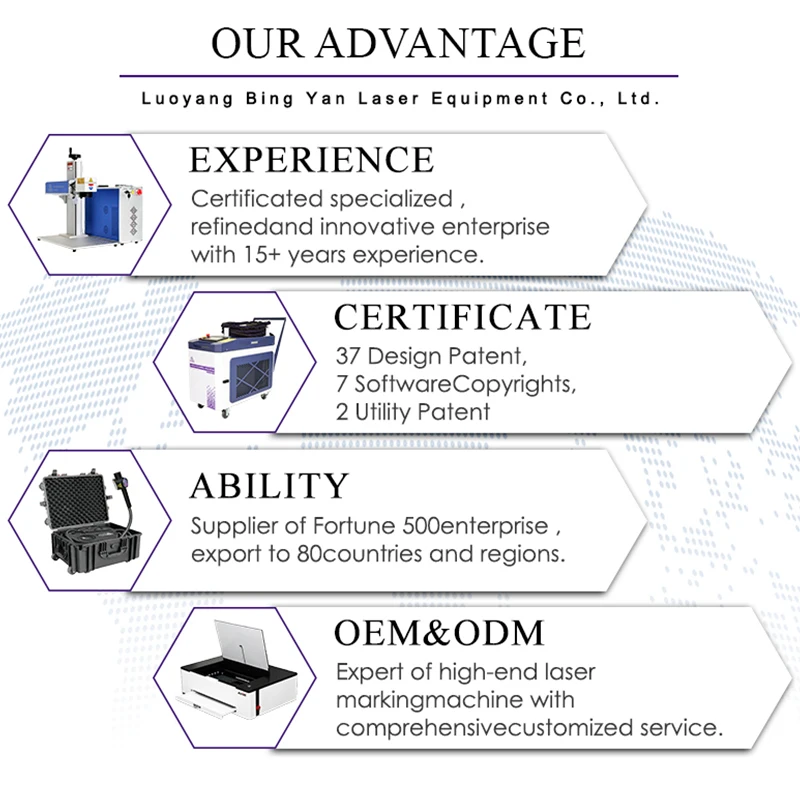 OUR ADVANTAGE

Luoyang Bing Yan Laser Equipment Co., Ltd.

EXPERIENCE

Certificated specialized , refinedand innovative enterprise with 15+ years experience.

CERTIFICATE

37 Design Patent, 7 SoftwareCopyrights, 2 Utility Patent

ABILITY

Supplier of Fortune 500enterprise , export to 80countries and regions.

OEM&ODM

Expert of high-end laser markingmachine with comprehensivecustomized service.